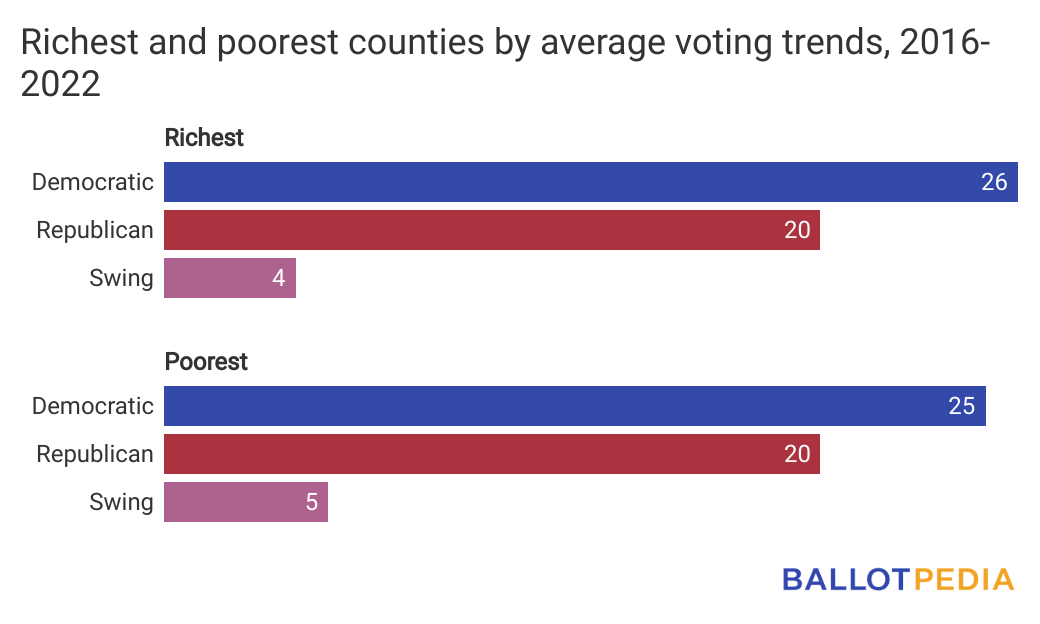 Richest and poorest counties by average voting trends, 2016-2022

Richest

Democratic 26

Republican 20

Swing 4

Poorest

Democratic 25

Republican 20

Swing 5

BALLOTPEDIA